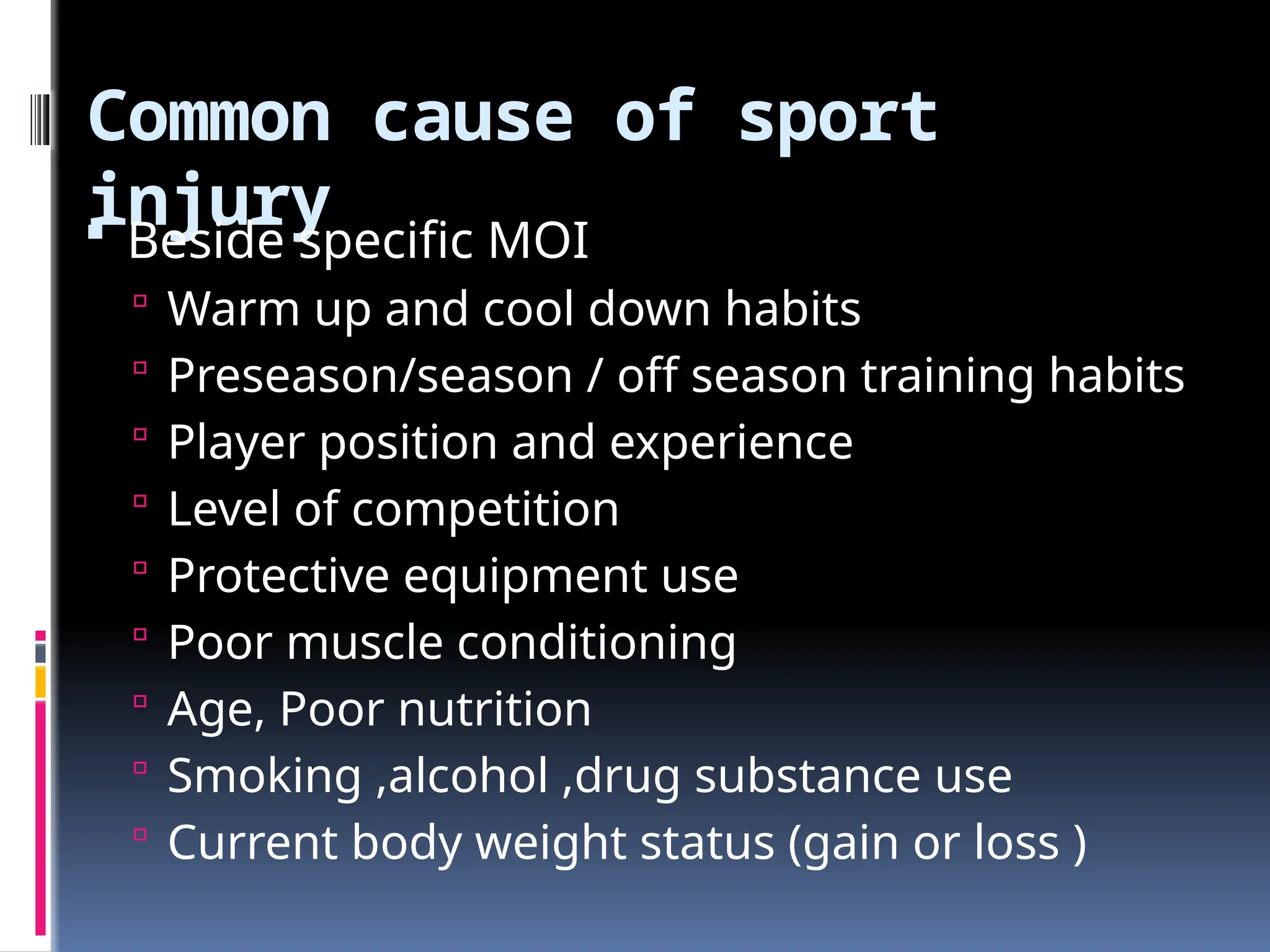 Common cause of sport injury

Beside specific MOI

Warm up and cool down habits

Preseason/season / off season training habits

Player position and experience

Level of competition

Protective equipment use

Poor muscle conditioning

Age, Poor nutrition

Smoking ,alcohol ,drug substance use

Current body weight status (gain or loss )